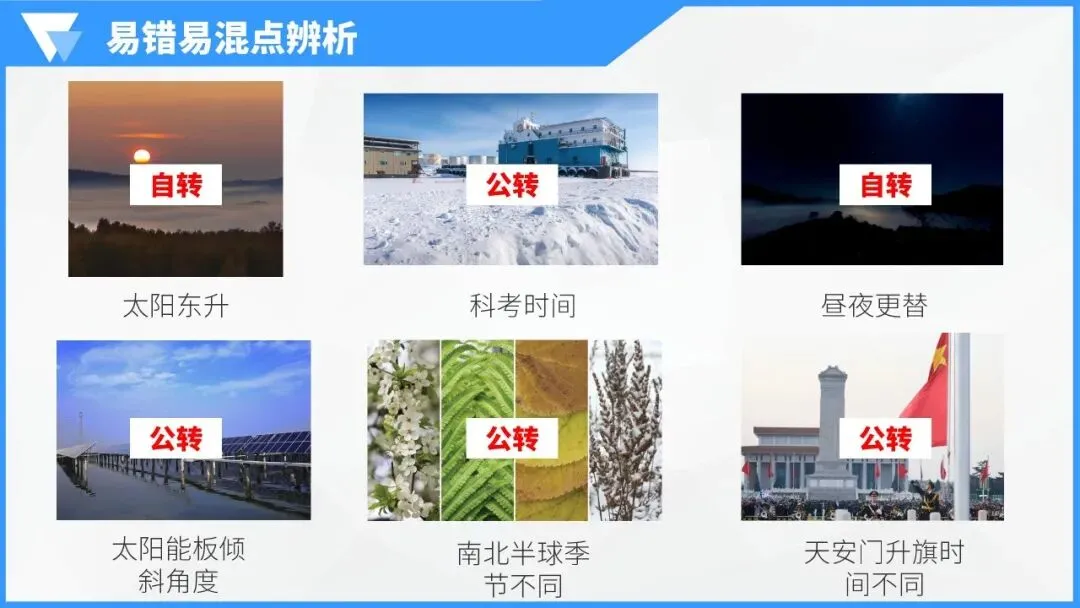 易错易混点辨析

自转

太阳东升

公转

科考时间

自转

昼夜更替

公转

太阳能板倾斜角度

公转

南北半球季节不同

公转

天安门升旗时间不同